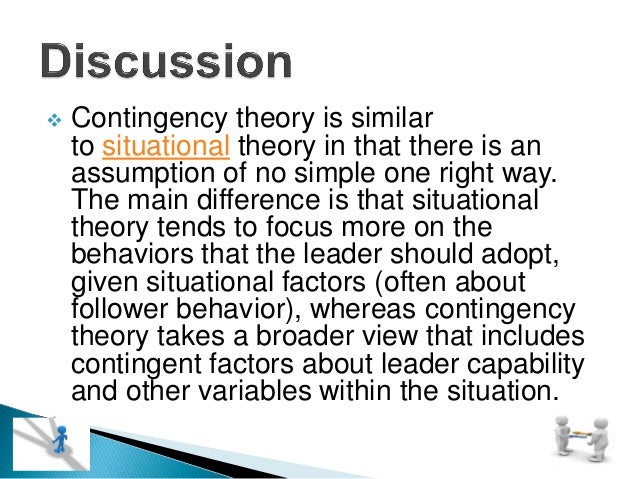 Discussion

❖ Contingency theory is similar to situational theory in that there is an assumption of no simple one right way. The main difference is that situational theory tends to focus more on the behaviors that the leader should adopt, given situational factors (often about follower behavior), whereas contingency theory takes a broader view that includes contingent factors about leader capability and other variables within the situation.